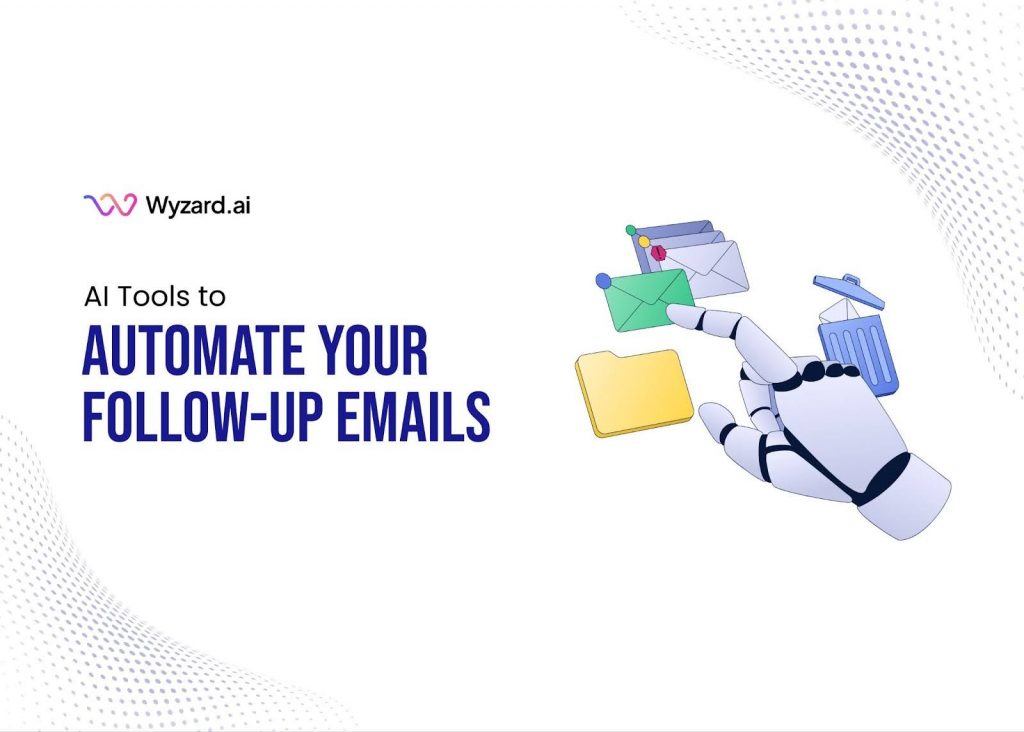 Wyzard.ai

AI Tools to
AUTOMATE YOUR
FOLLOW-UP EMAILS